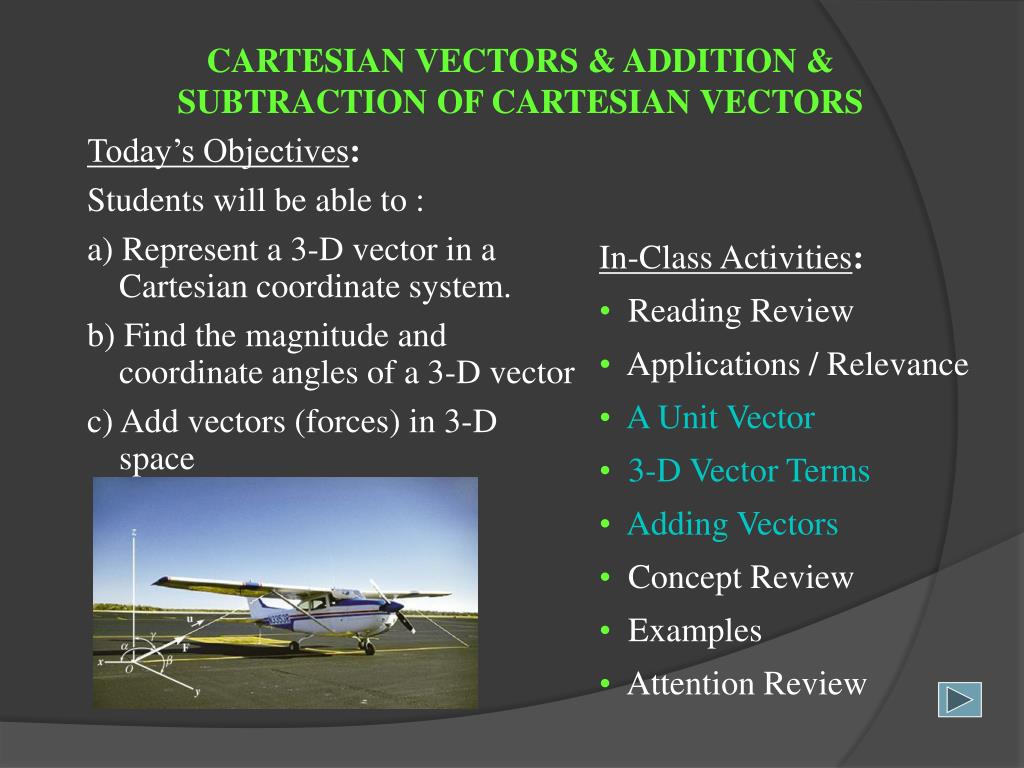 CARTESIAN VECTORS & ADDITION & SUBTRACTION OF CARTESIAN VECTORS

Today's Objectives:

Students will be able to :

a) Represent a 3-D vector in a Cartesian coordinate system.

b) Find the magnitude and coordinate angles of a 3-D vector

c) Add vectors (forces) in 3-D space

z
u
F
$\gamma$
$\alpha$
$\beta$
x
O
y

In-Class Activities:

• Reading Review
• Applications / Relevance
• A Unit Vector
• 3-D Vector Terms
• Adding Vectors
• Concept Review
• Examples
• Attention Review